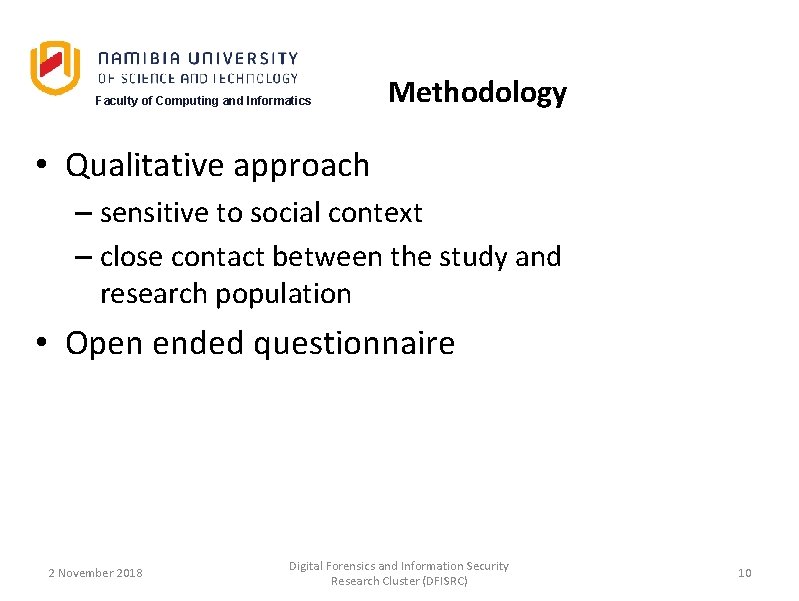 NAMIBIA UNIVERSITY
OF SCIENCE AND TECHNOLOGY
Faculty of Computing and Informatics

Methodology

• Qualitative approach
– sensitive to social context
– close contact between the study and research population

• Open ended questionnaire

2 November 2018

Digital Forensics and Information Security Research Cluster (DFISRC)

10